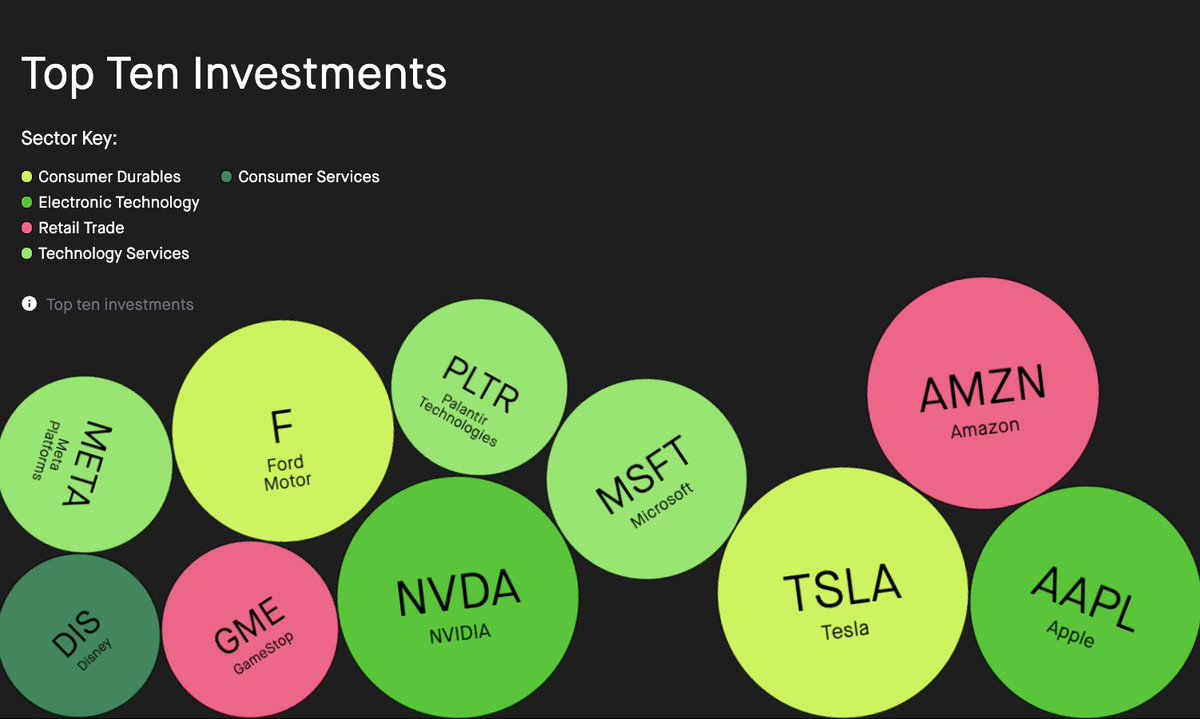 Top Ten Investments

Sector Key:

Consumer Durables
Electronic Technology
Retail Trade
Technology Services
Consumer Services

Top ten investments

META
Meta Platforms

F
Ford Motor

PLTR
Palantir Technologies

MSFT
Microsoft

AMZN
Amazon

DIS
Disney

GME
GameStop

NVDA
NVIDIA

TSLA
Tesla

AAPL
Apple